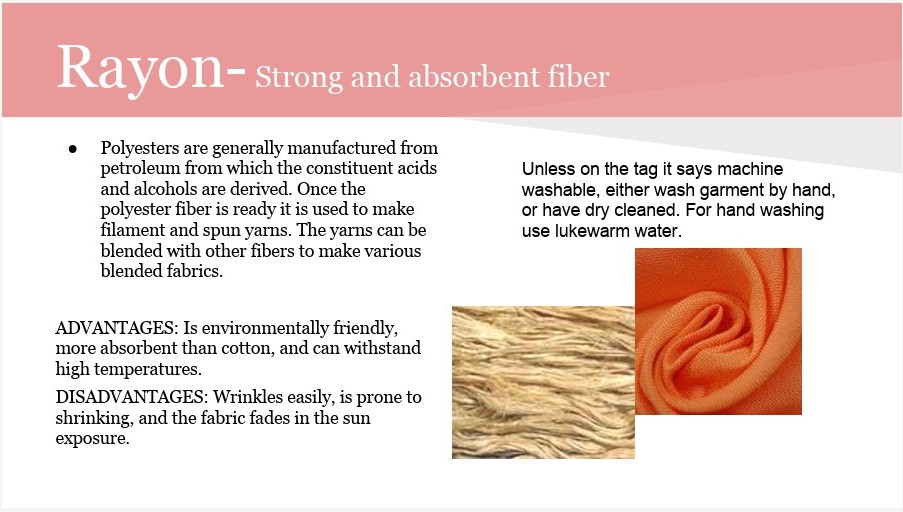 Rayon- Strong and absorbent fiber

● Polyesters are generally manufactured from petroleum from which the constituent acids and alcohols are derived. Once the polyester fiber is ready it is used to make filament and spun yarns. The yarns can be blended with other fibers to make various blended fabrics.

ADVANTAGES: Is environmentally friendly, more absorbent than cotton, and can withstand high temperatures.

DISADVANTAGES: Wrinkles easily, is prone to shrinking, and the fabric fades in the sun exposure.

Unless on the tag it says machine washable, either wash garment by hand, or have dry cleaned. For hand washing use lukewarm water.